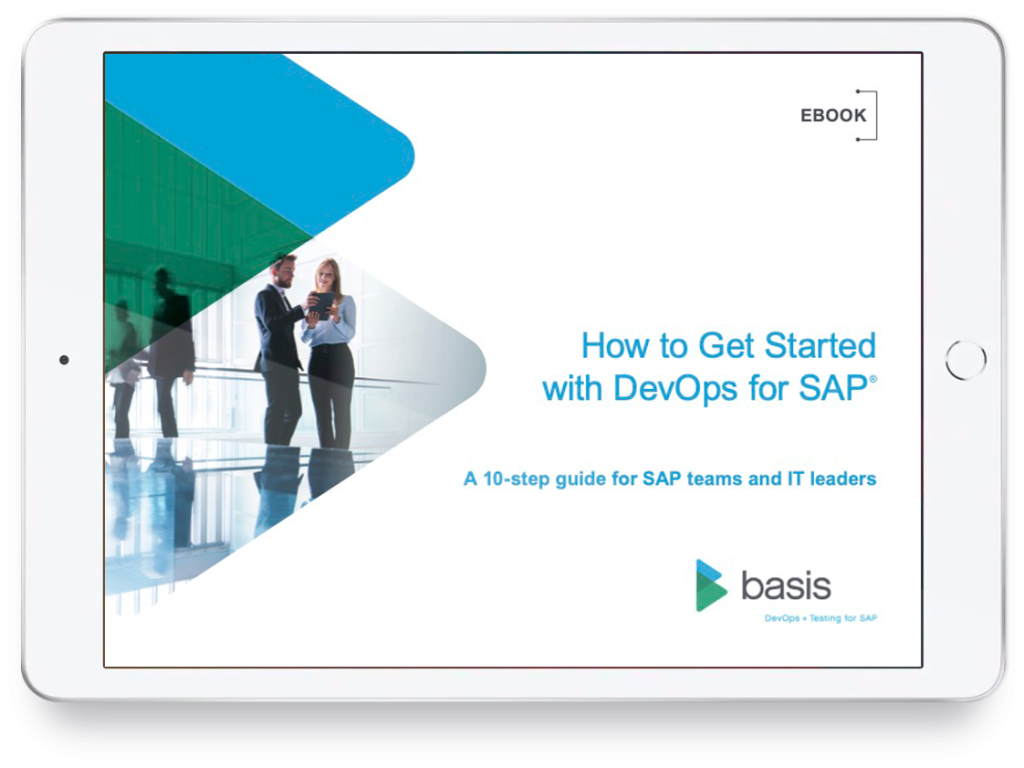 EBOOK

How to Get Started with DevOps for SAP®

A 10-step guide for SAP teams and IT leaders

basis

DevOps + Testing for SAP